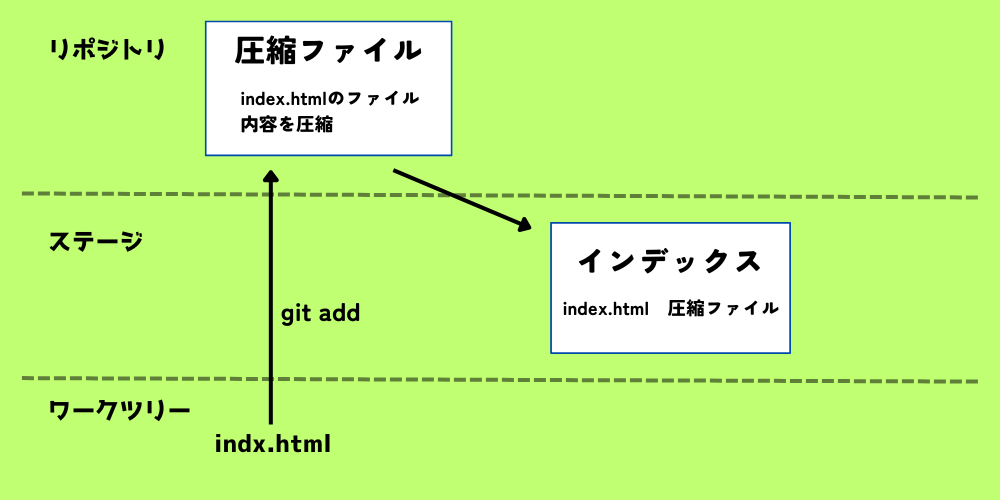 リポジトリ

圧縮ファイル

index.htmlのファイル内容を圧縮

ステージ

インデックス

index.html　圧縮ファイル

git add

ワークツリー

indx.html